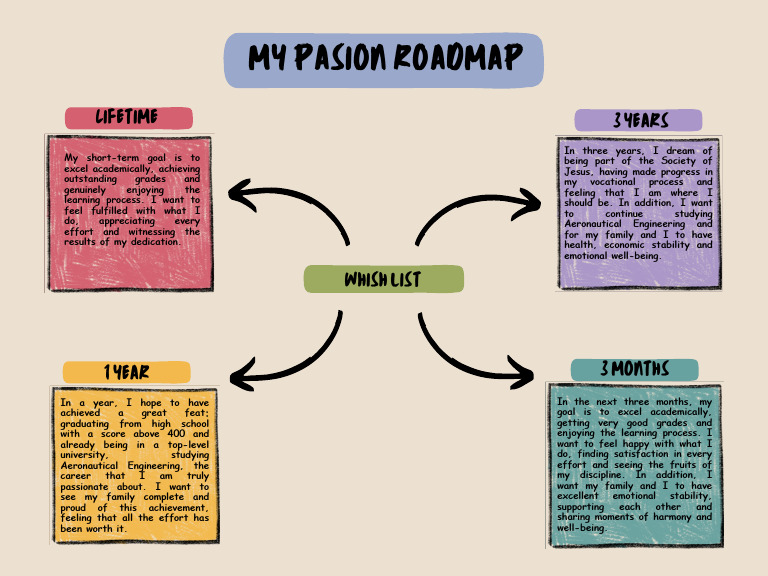 MY PASION ROADMAP

LIFETIME

My short-term goal is to excel academically, achieving outstanding grades and genuinely enjoying the learning process. I want to feel fulfilled with what I do, appreciating every effort and witnessing the results of my dedication.

3 YEARS

In three years, I dream of being part of the Society of Jesus, having made progress in my vocational process and feeling that I am where I should be. In addition, I want to continue studying Aeronautical Engineering and for my family and I to have health, economic stability and emotional well-being.

WHISH LIST

1 YEAR

In a year, I hope to have achieved a great feat: graduating from high school with a score above 400 and already being in a top-level university, studying Aeronautical Engineering, the career that I am truly passionate about. I want to see my family complete and proud of this achievement, feeling that all the effort has been worth it.

3 MONTHS

In the next three months, my goal is to excel academically, getting very good grades and enjoying the learning process. I want to feel happy with what I do, finding satisfaction in every effort and seeing the fruits of my discipline. In addition, I want my family and I to have excellent emotional stability, supporting each other and sharing moments of harmony and well-being.